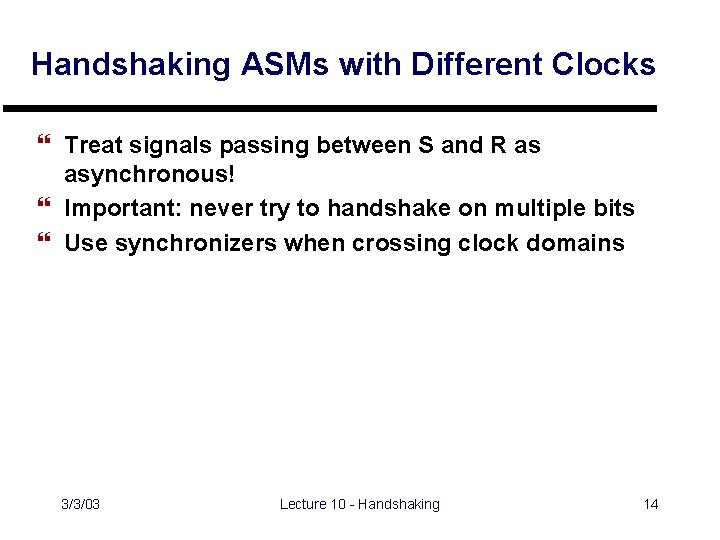 Handshaking ASMs with Different Clocks

❝ Treat signals passing between S and R as asynchronous!
❝ Important: never try to handshake on multiple bits
❝ Use synchronizers when crossing clock domains

3/3/03 Lecture 10 - Handshaking 14